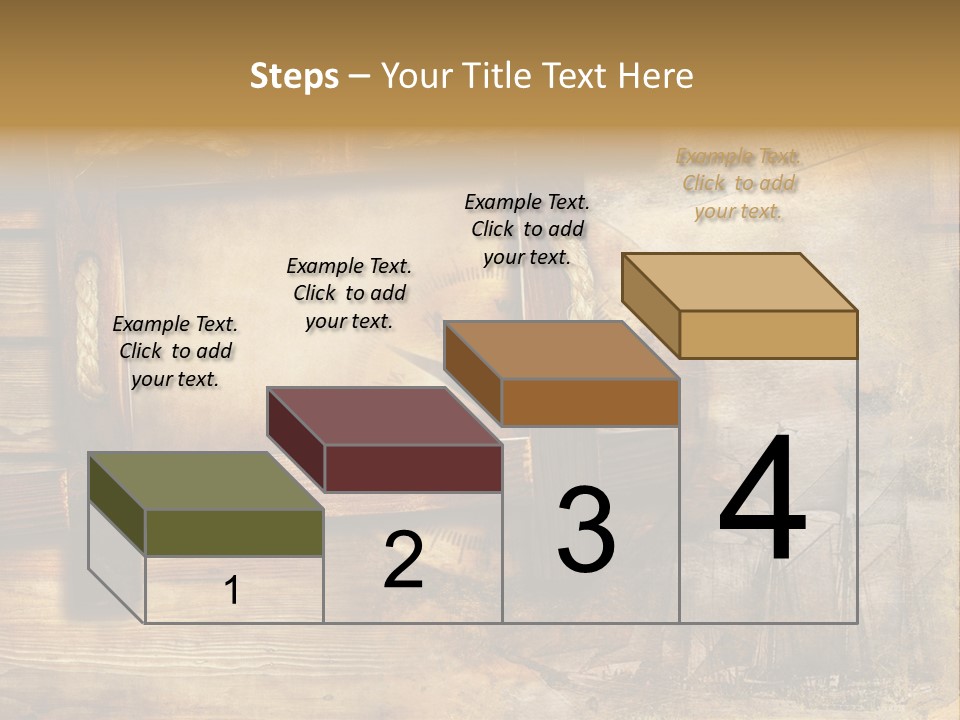 Steps – Your Title Text Here

Example Text. Click to add your text.

Example Text. Click to add your text.

Example Text. Click to add your text.

Example Text. Click to add your text.

1

2

3

4